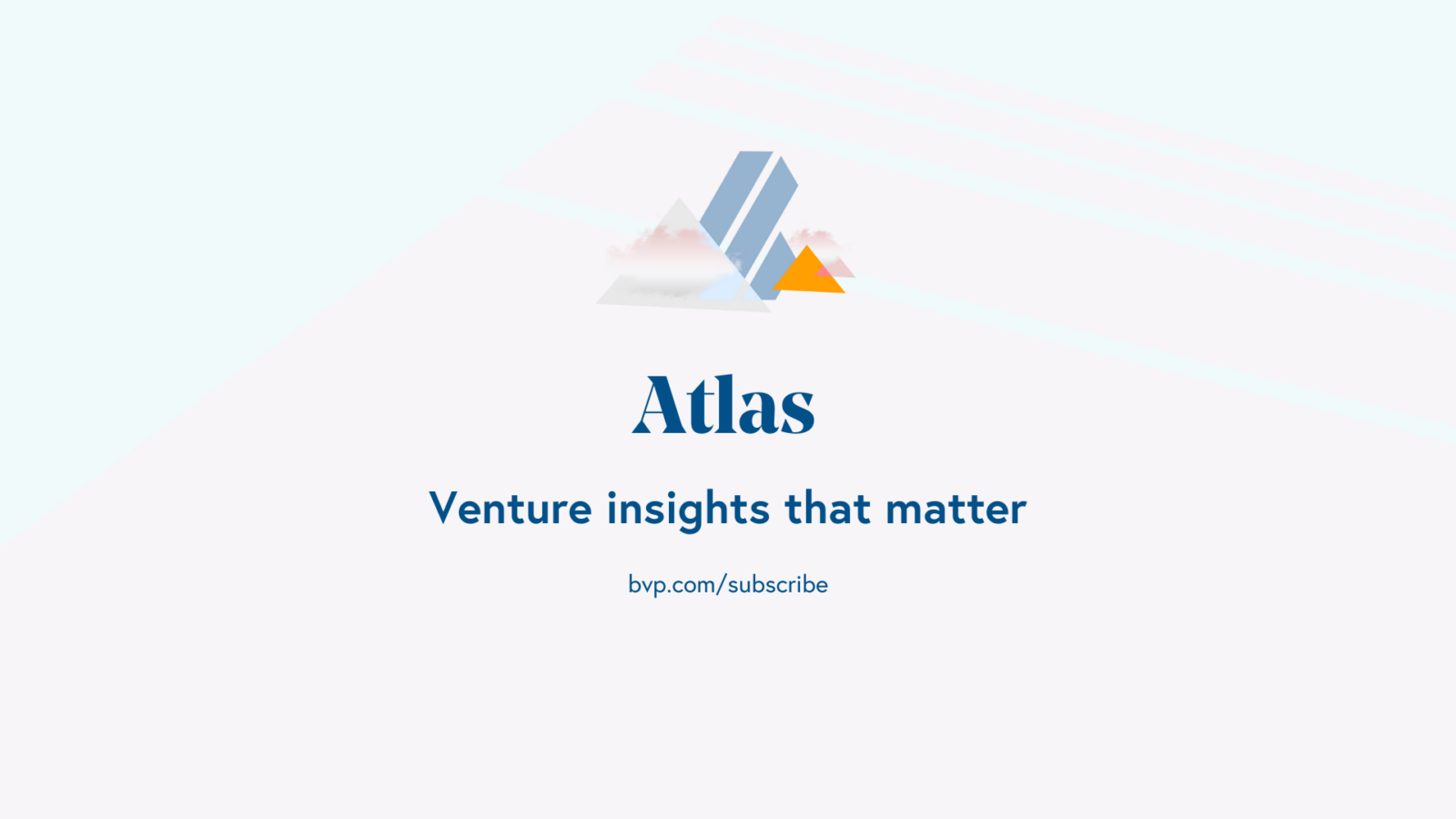 Atlas

Venture insights that matter

bvp.com/subscribe